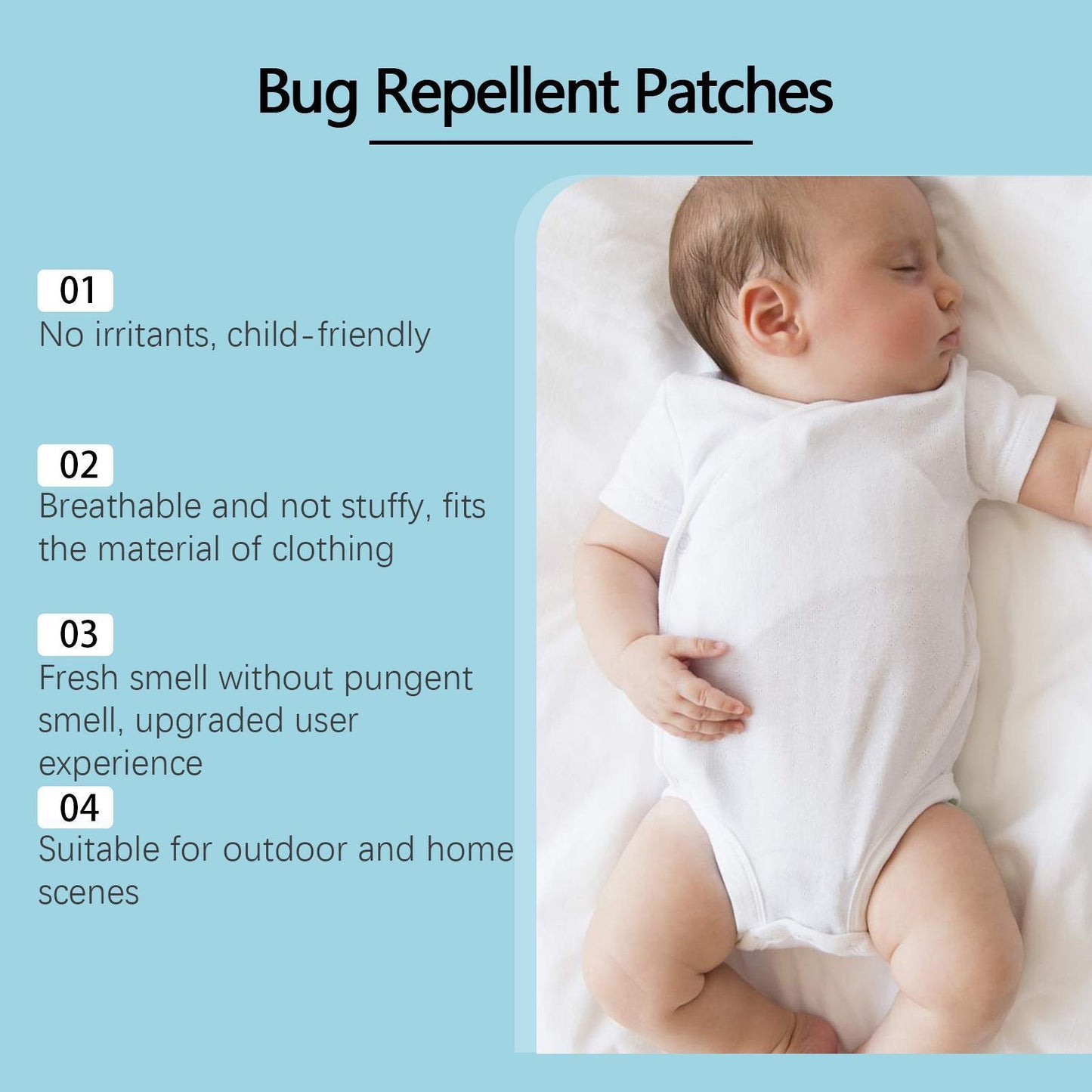 Bug Repellent Patches

01
No irritants, child-friendly

02
Breathable and not stuffy, fits the material of clothing

03
Fresh smell without pungent smell, upgraded user experience

04
Suitable for outdoor and home scenes